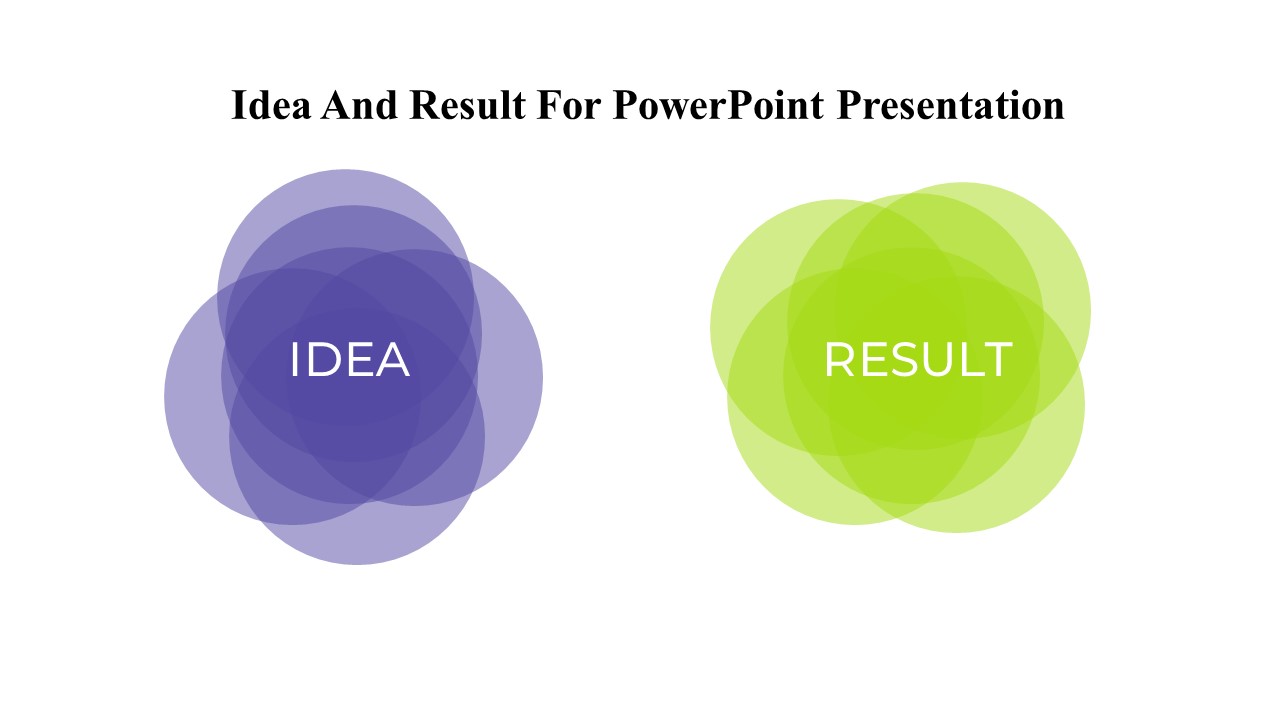 Idea And Result For PowerPoint Presentation

IDEA

RESULT